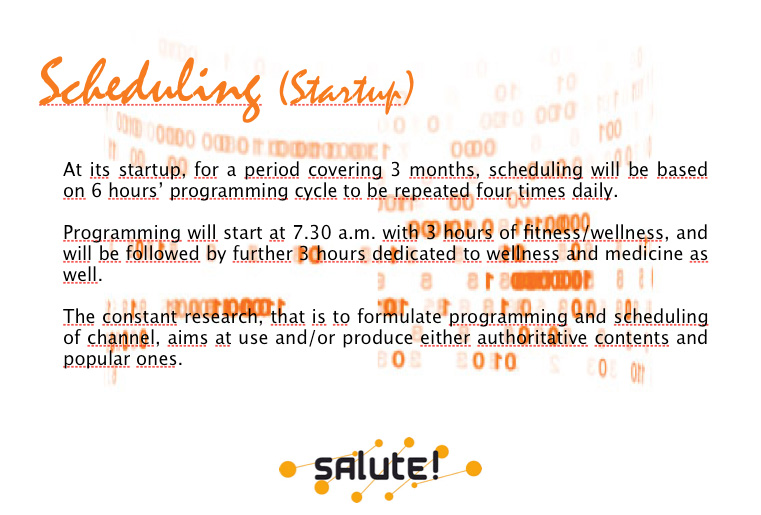 Scheduling (Startup)

At its startup, for a period covering 3 months, scheduling will be based on 6 hours' programming cycle to be repeated four times daily.

Programming will start at 7.30 a.m. with 3 hours of fitness/wellness, and will be followed by further 3 hours dedicated to wellness and medicine as well.

The constant research, that is to formulate programming and scheduling of channel, aims at use and/or produce either authoritative contents and popular ones.

SALUTE!